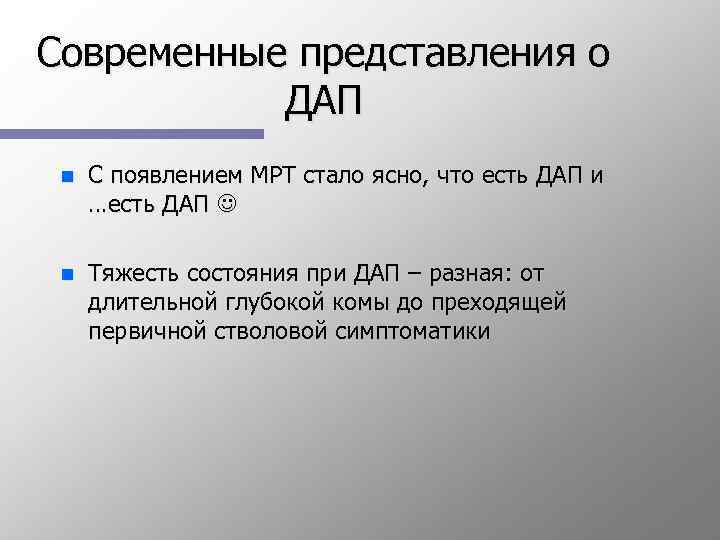 Современные представления о ДАП

С появлением МРТ стало ясно, что есть ДАП и …есть ДАП ☺

Тяжесть состояния при ДАП – разная: от длительной глубокой комы до преходящей первичной стволовой симптоматики